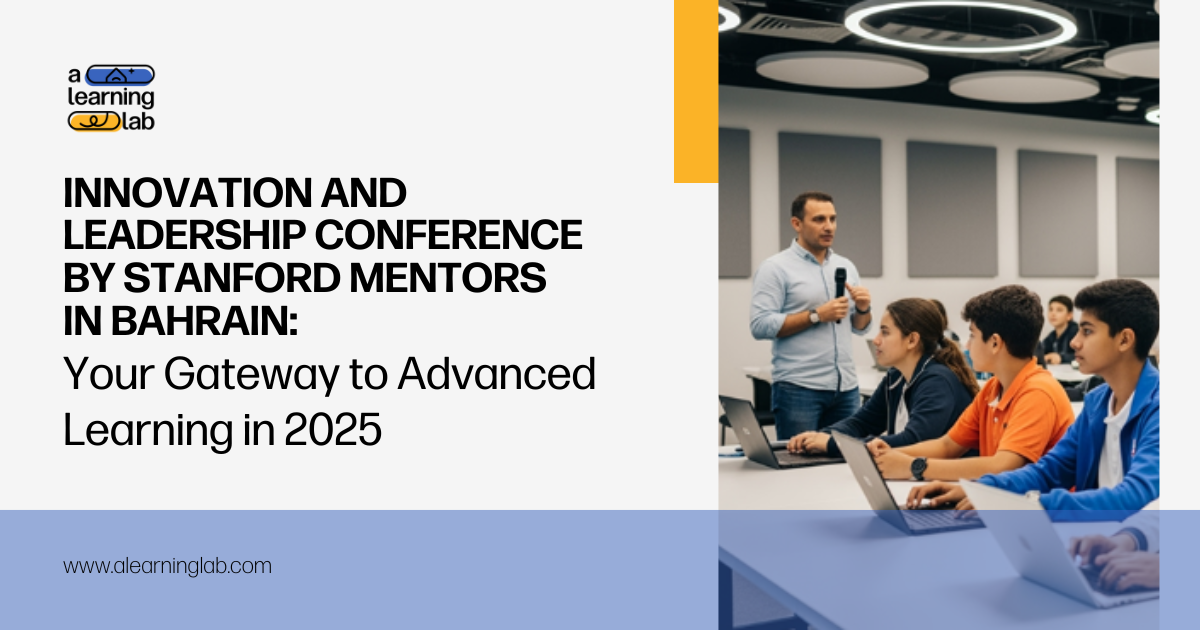 a learning lab

INNOVATION AND LEADERSHIP CONFERENCE BY STANFORD MENTORS IN BAHRAIN:
Your Gateway to Advanced Learning in 2025

www.alearninglab.com